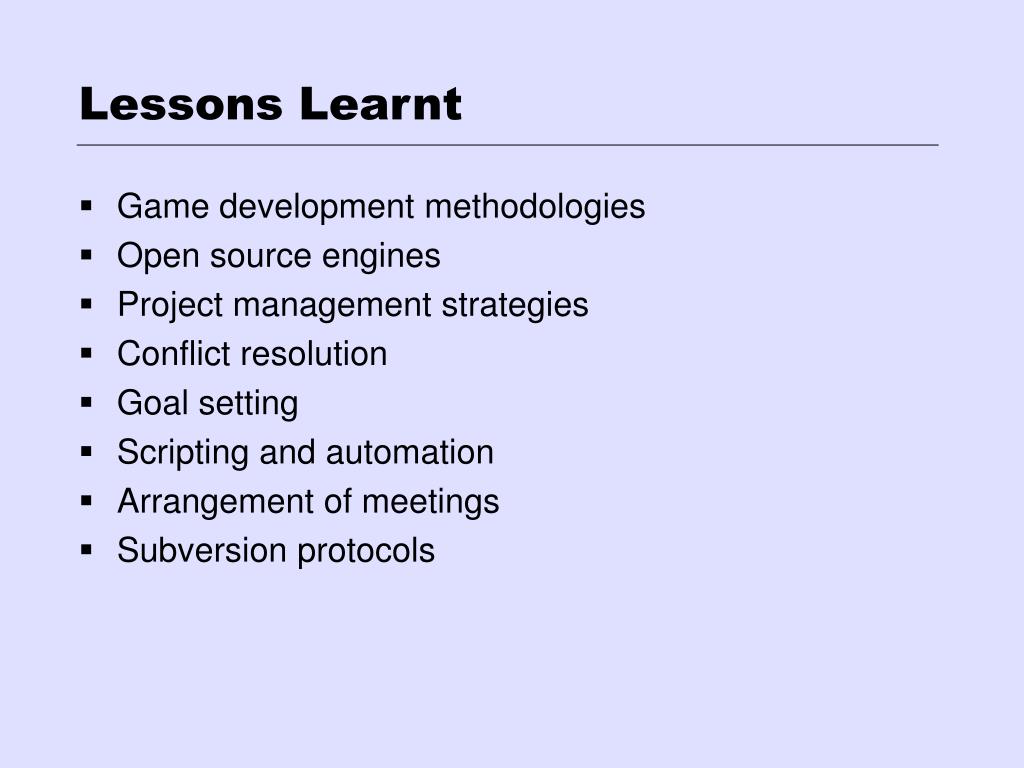 Lessons Learnt

- Game development methodologies
- Open source engines
- Project management strategies
- Conflict resolution
- Goal setting
- Scripting and automation
- Arrangement of meetings
- Subversion protocols